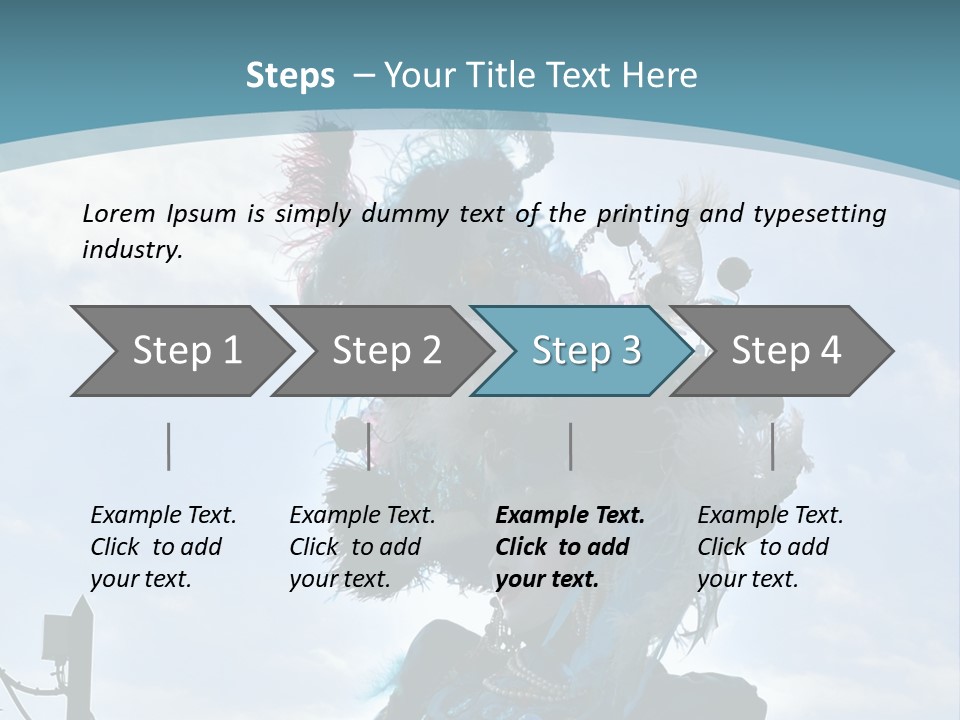 Steps – Your Title Text Here

Lorem Ipsum is simply dummy text of the printing and typesetting industry.

Step 1

Step 2

Step 3

Step 4

Example Text. Click to add your text.

Example Text. Click to add your text.

Example Text. Click to add your text.

Example Text. Click to add your text.